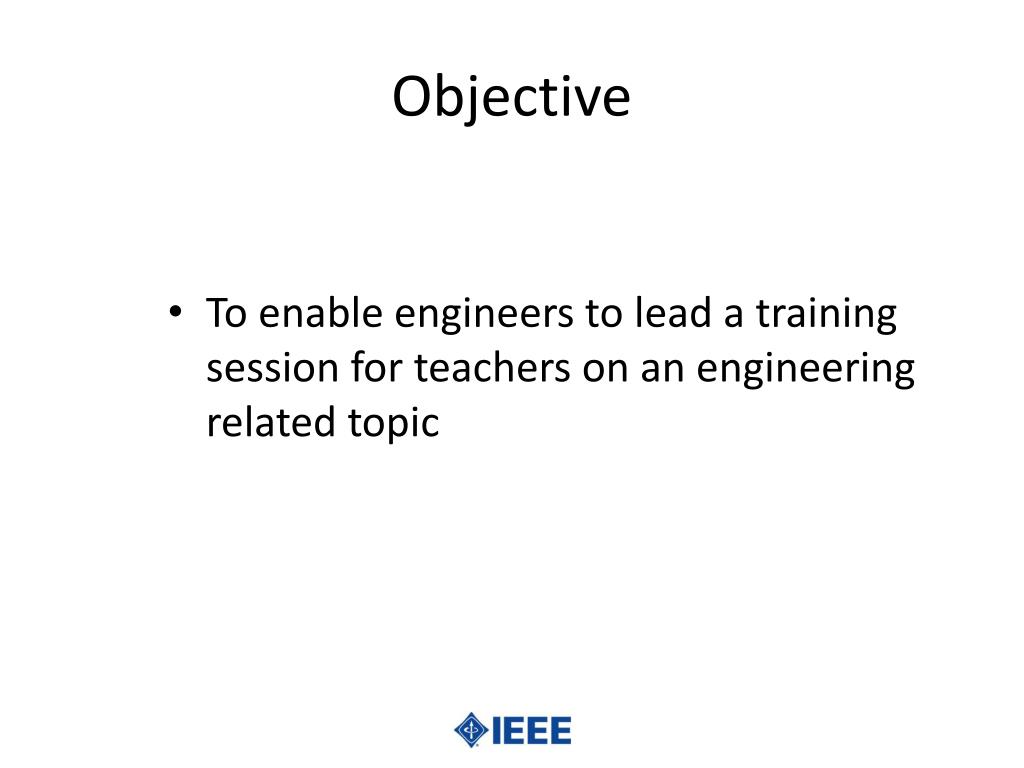 Objective

• To enable engineers to lead a training session for teachers on an engineering related topic

IEEE